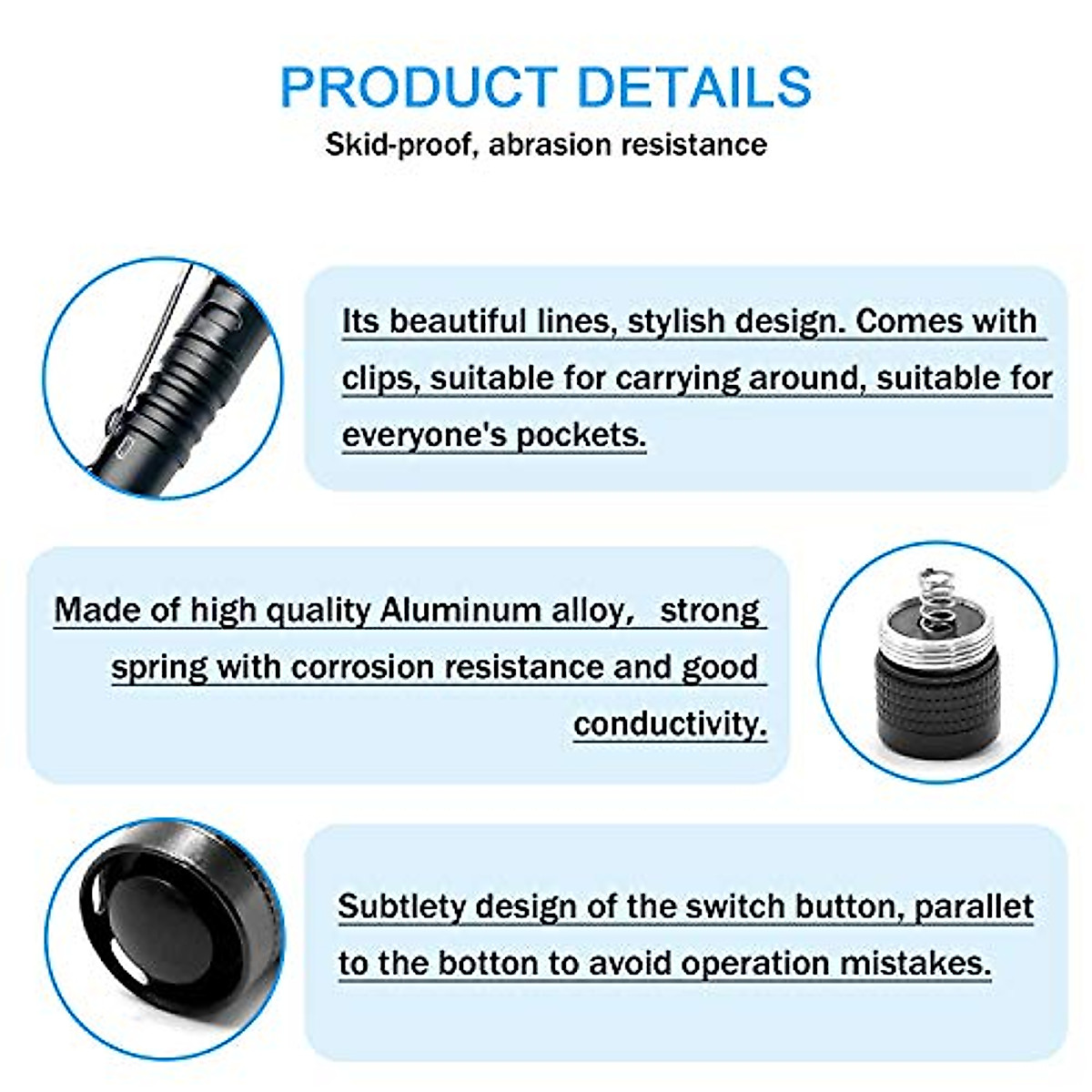 PRODUCT DETAILS

Skid-proof, abrasion resistance

Its beautiful lines, stylish design. Comes with clips, suitable for carrying around, suitable for everyone's pockets.

Made of high quality Aluminum alloy, strong spring with corrosion resistance and good conductivity.

Subtlety design of the switch button, parallet to the botton to avoid operation mistakes.